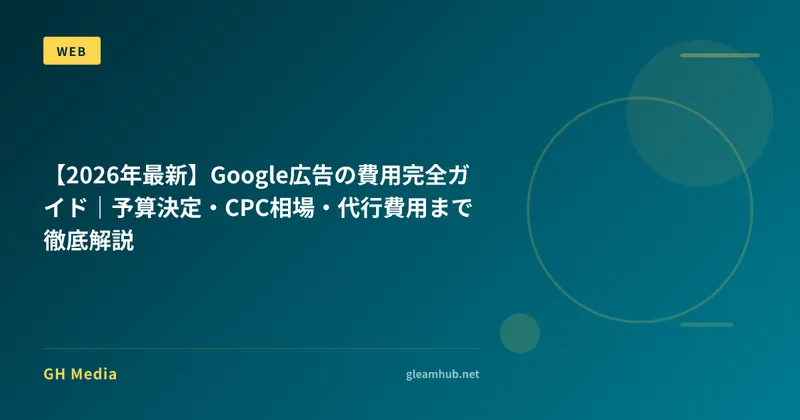 WEB

【2026年最新】Google広告の費用完全ガイド｜予算決定・CPC相場・代行費用まで徹底解説

GH Media

gleamhub.net